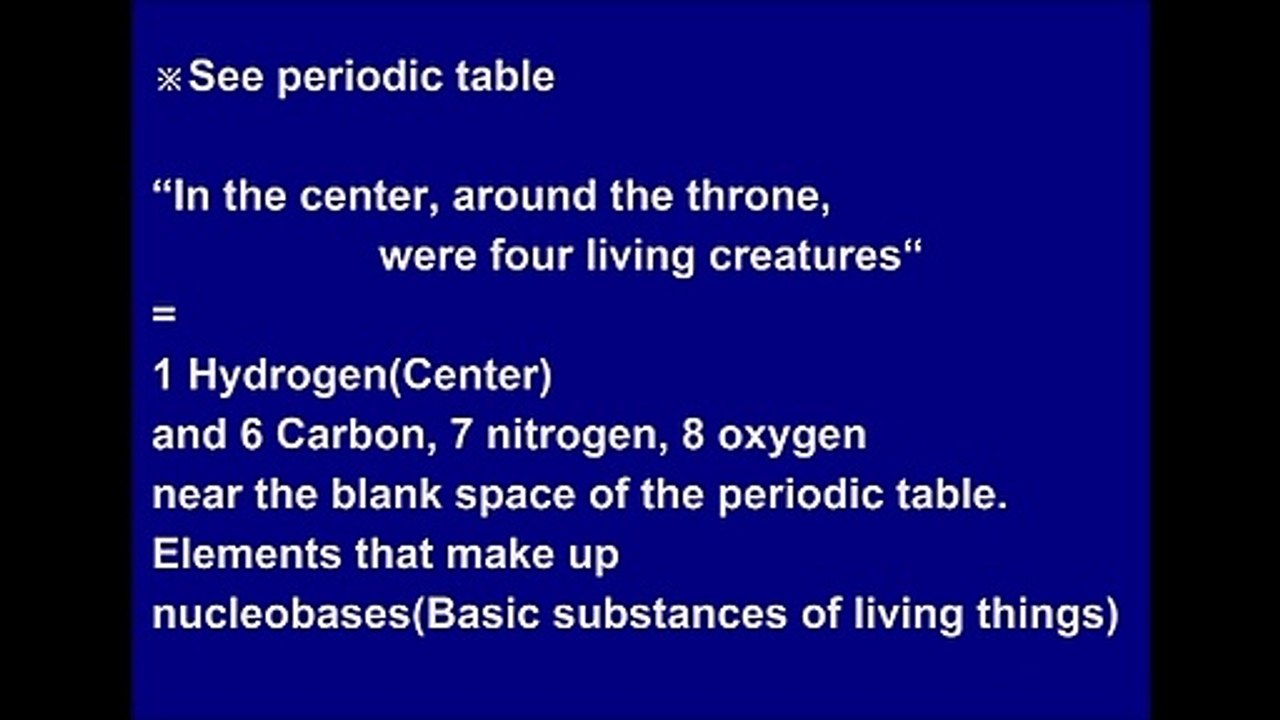 ※See periodic table

“In the center, around the throne,
were four living creatures“
=
1 Hydrogen(Center)
and 6 Carbon, 7 nitrogen, 8 oxygen
near the blank space of the periodic table.
Elements that make up
nucleobases(Basic substances of living things)